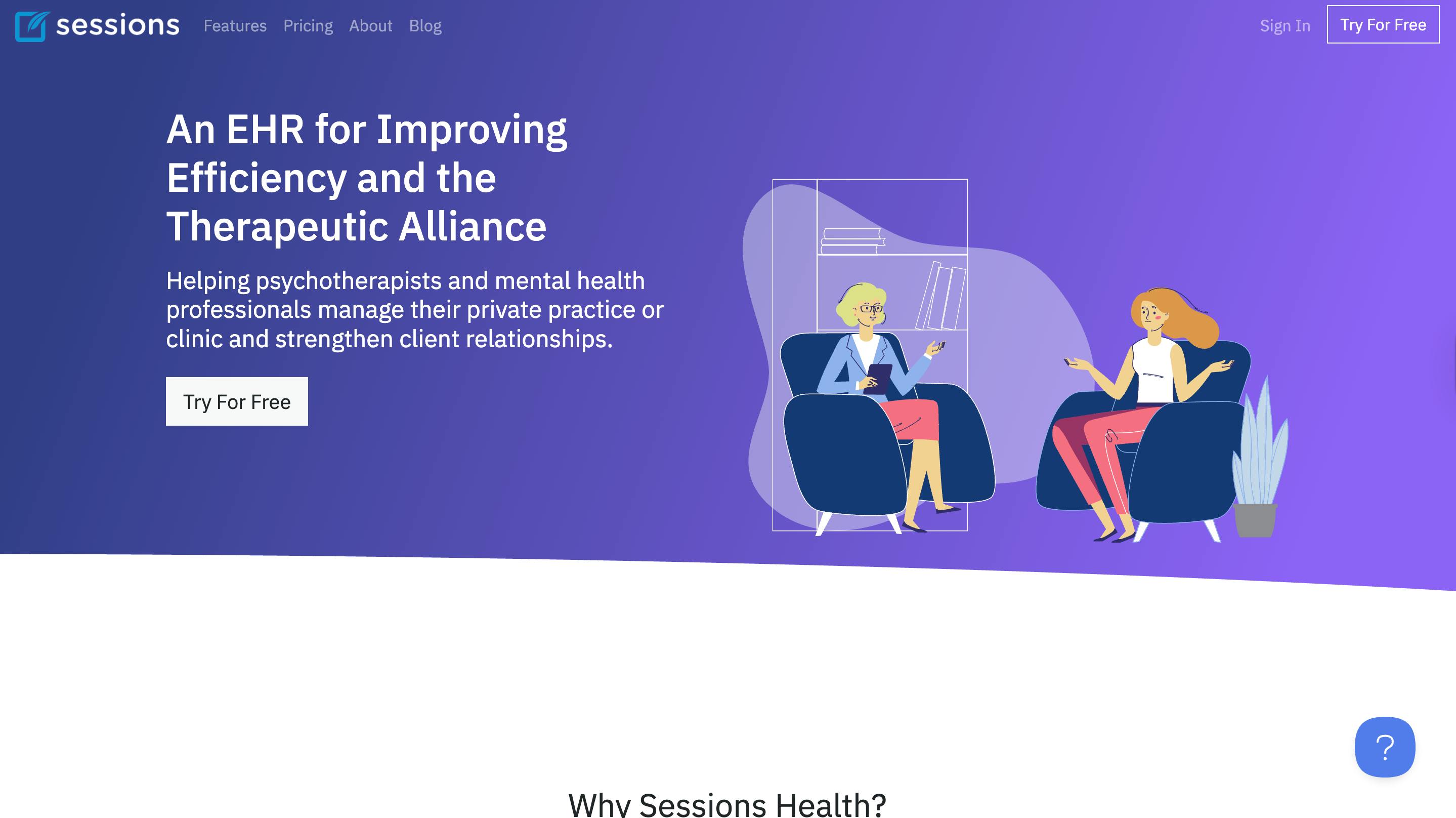 sessions Features Pricing About Blog Sign In Try For Free

An EHR for Improving Efficiency and the Therapeutic Alliance

Helping psychotherapists and mental health professionals manage their private practice or clinic and strengthen client relationships.

Try For Free

?

Why Sessions Health?